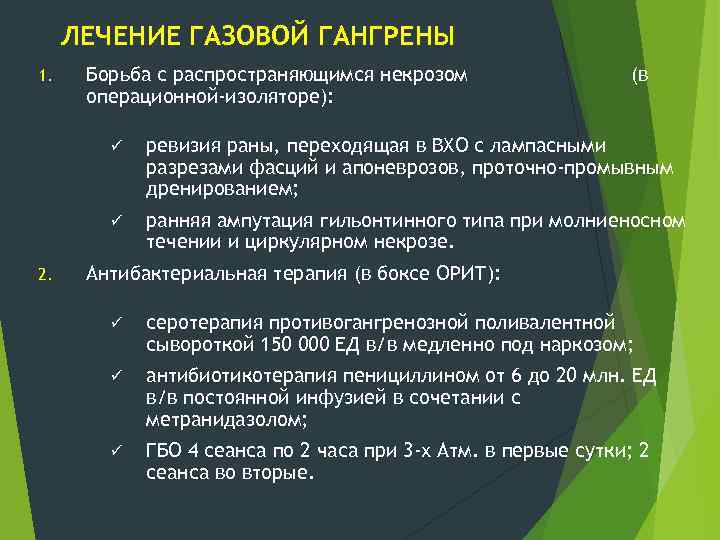 ЛЕЧЕНИЕ ГАЗОВОЙ ГАНГРЕНЫ

1. Борьба с распространяющимся некрозом (в операционной-изоляторе):

✓ ревизия раны, переходящая в ВХО с лампасными разрезами фасций и апоневрозов, проточно-промывным дренированием;

✓ ранняя ампутация гильонтинного типа при молниеносном течении и циркулярном некрозе.

2. Антибактериальная терапия (в боксе ОРИТ):

✓ серотерапия противогангренозной поливалентной сывороткой 150 000 ЕД в/в медленно под наркозом;

✓ антибиотикотерапия пенициллином от 6 до 20 млн. ЕД в/в постоянной инфузией в сочетании с метранидазолом;

✓ ГБО 4 сеанса по 2 часа при 3-х Атм. в первые сутки; 2 сеанса во вторые.